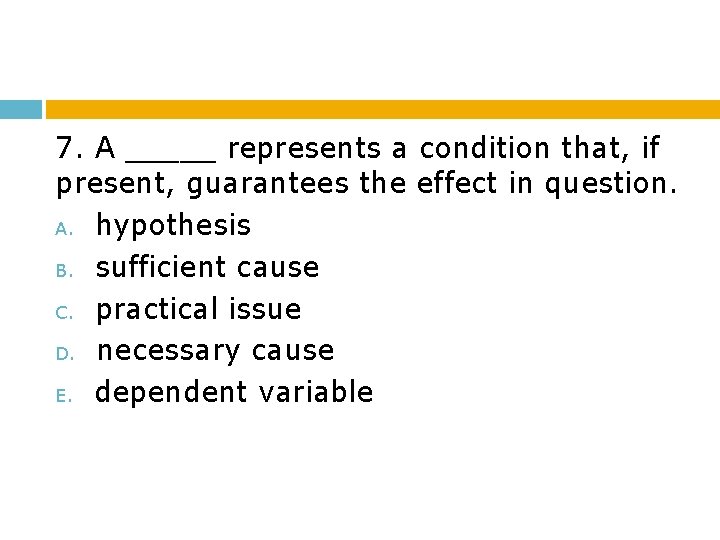 7. A _____ represents a condition that, if present, guarantees the effect in question.

A. hypothesis
B. sufficient cause
C. practical issue
D. necessary cause
E. dependent variable